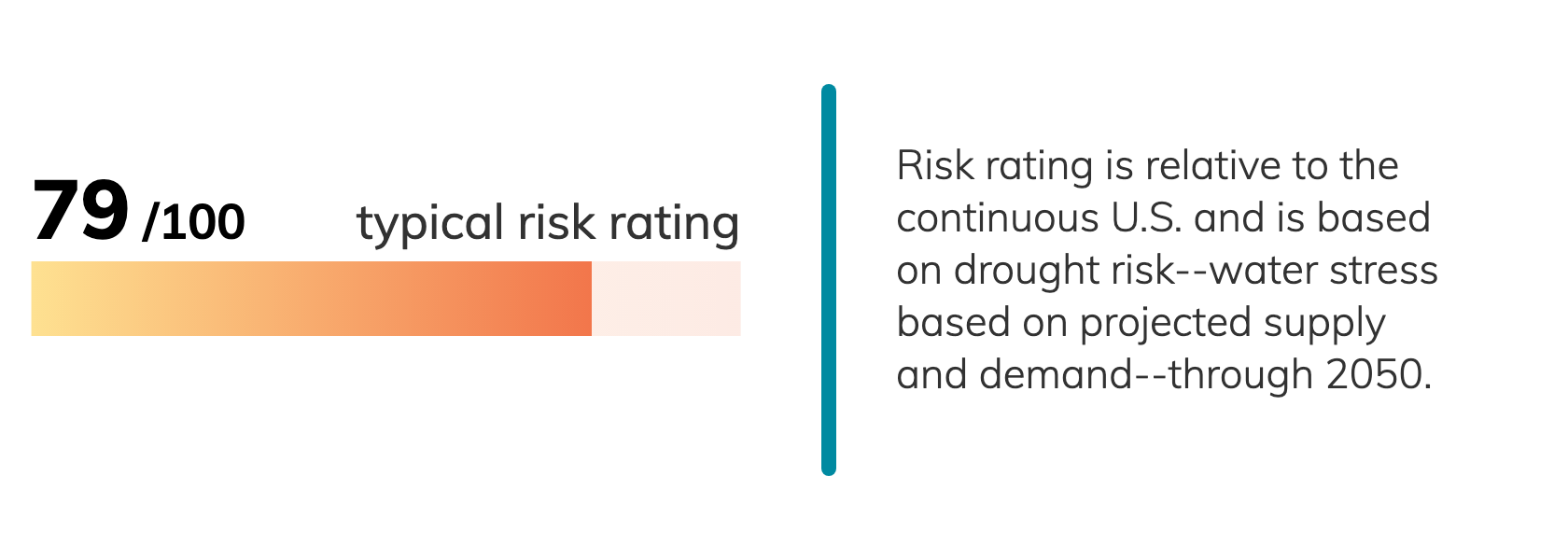 79 /100 typical risk rating

Risk rating is relative to the continuous U.S. and is based on drought risk--water stress based on projected supply and demand--through 2050.